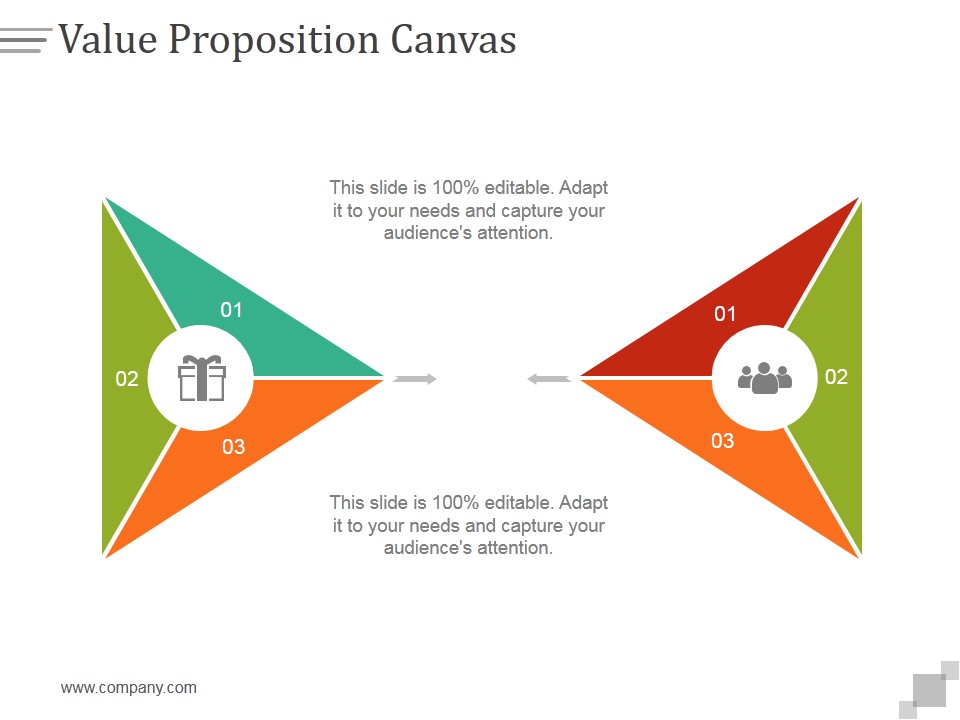 Value Proposition Canvas

This slide is 100% editable. Adapt it to your needs and capture your audience's attention.

01

02

03

01

02

03

This slide is 100% editable. Adapt it to your needs and capture your audience's attention.

www.company.com